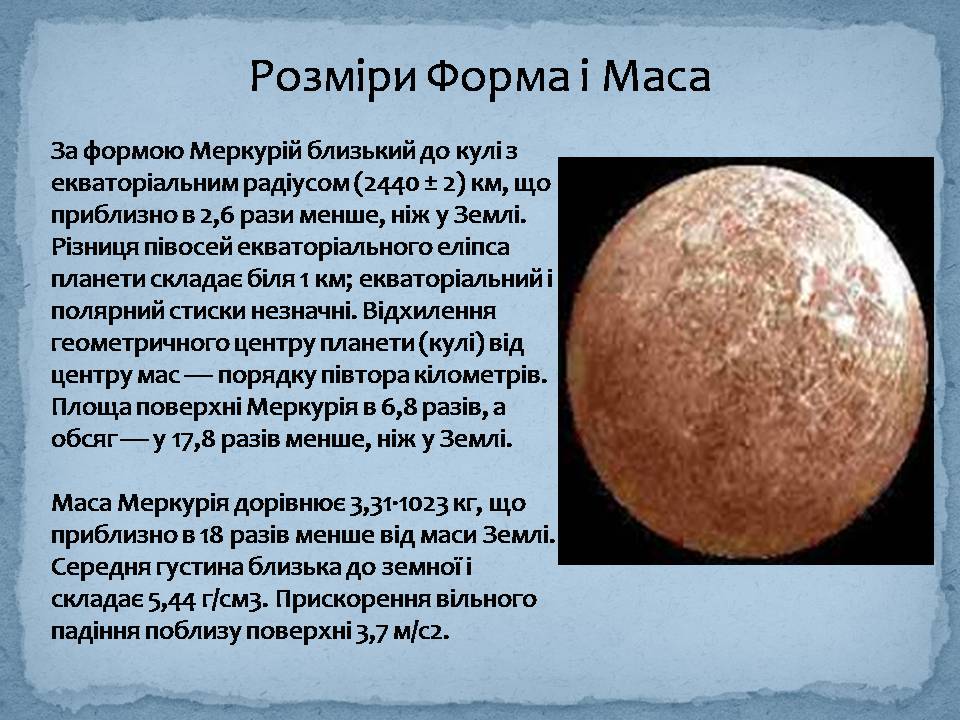 Розміри Форма і Маса

За формою Меркурій близький до кулі з екваторіальним радіусом (2440 ± 2) км, що приблизно в 2,6 рази менше, ніж у Землі. Різниця півосей екваторіального еліпса планети складає біля 1 км; екваторіальний і полярний стиски незначні. Відхилення геометричного центру планети (кулі) від центру мас — порядку півтора кілометрів. Площа поверхні Меркурія в 6,8 разів, а обсяг — у 17,8 разів менше, ніж у Землі.

Маса Меркурія дорівнює 3,31·1023 кг, що приблизно в 18 разів менше від маси Землі. Середня густина близька до земної і складає 5,44 г/см3. Прискорення вільного падіння поблизу поверхні 3,7 м/с2.